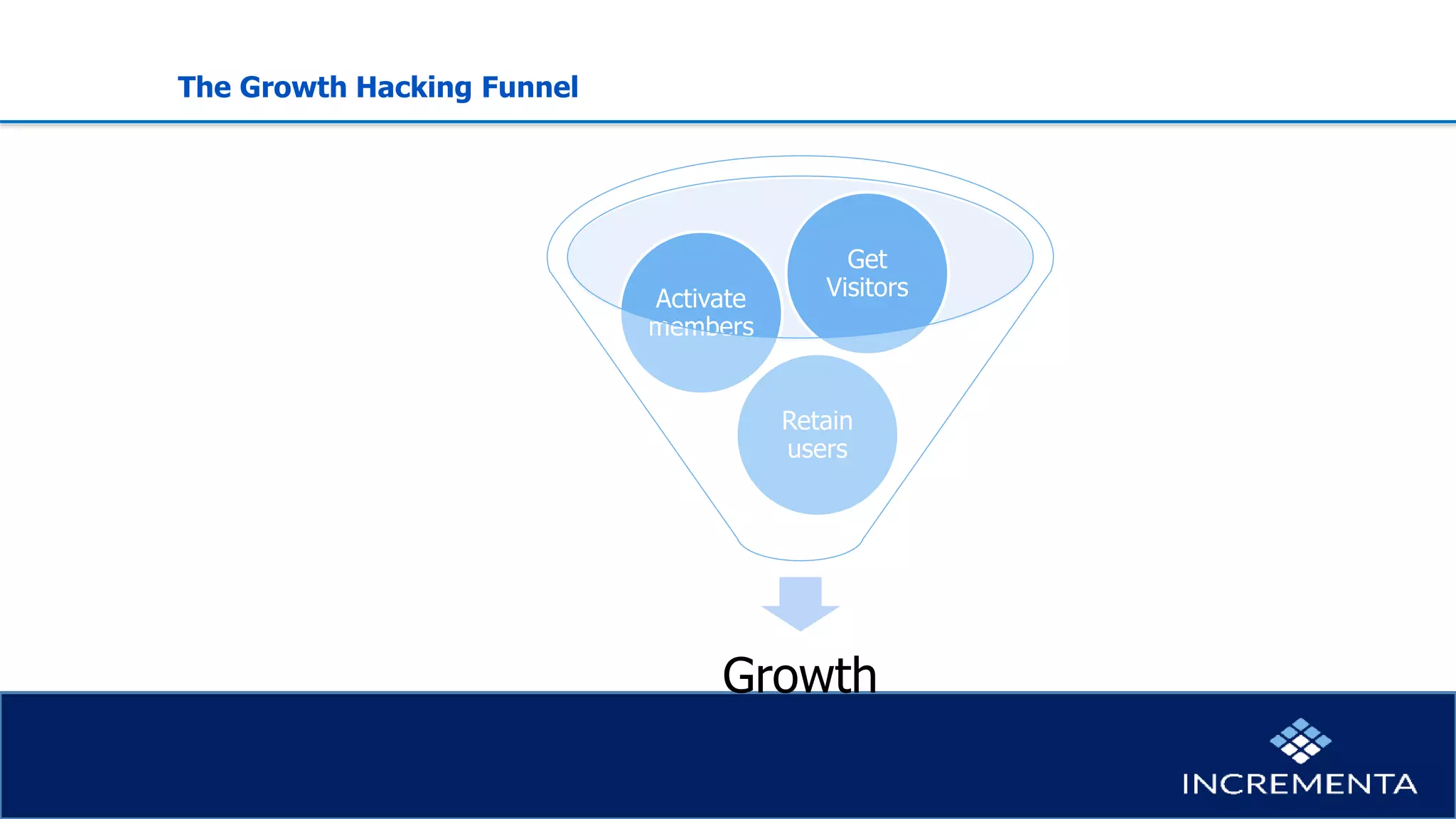 The Growth Hacking Funnel

Get Visitors

Activate members

Retain users

Growth

INCREMENTA